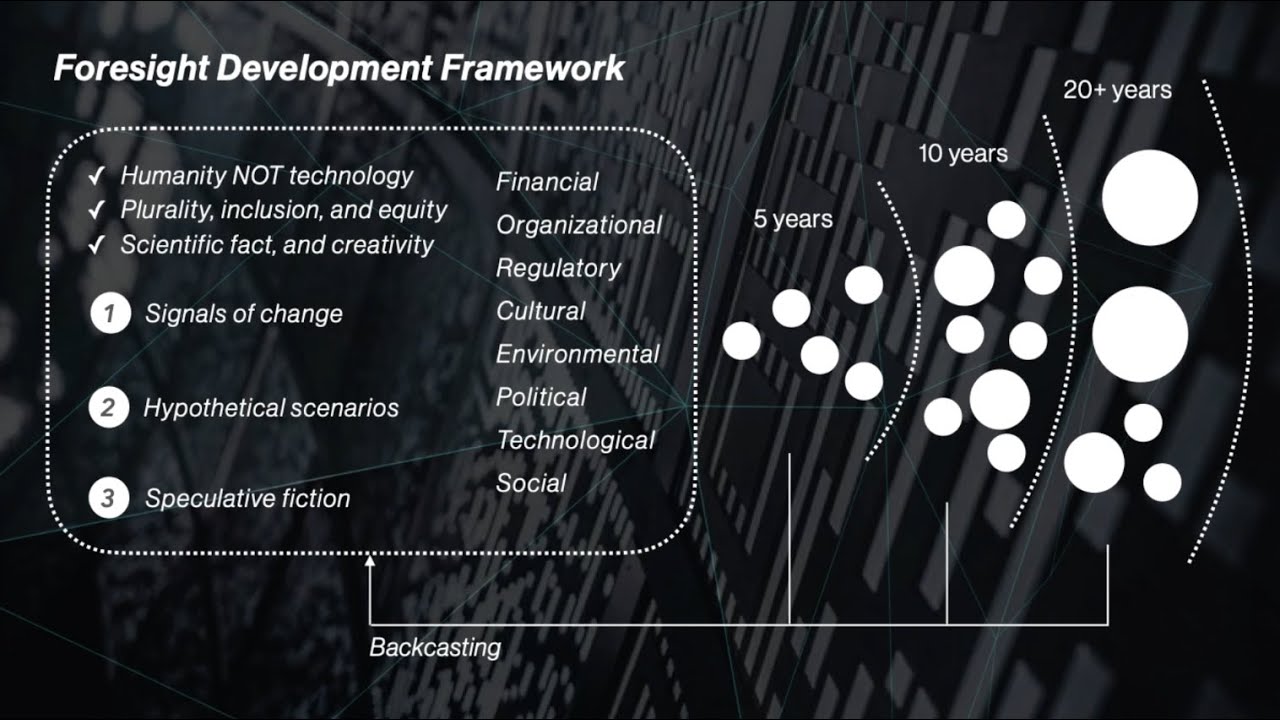 Foresight Development Framework

✓ Humanity NOT technology
✓ Plurality, inclusion, and equity
✓ Scientific fact, and creativity

1 Signals of change

2 Hypothetical scenarios

3 Speculative fiction

Financial
Organizational
Regulatory
Cultural
Environmental
Political
Technological
Social

5 years

10 years

20+ years

Backcasting